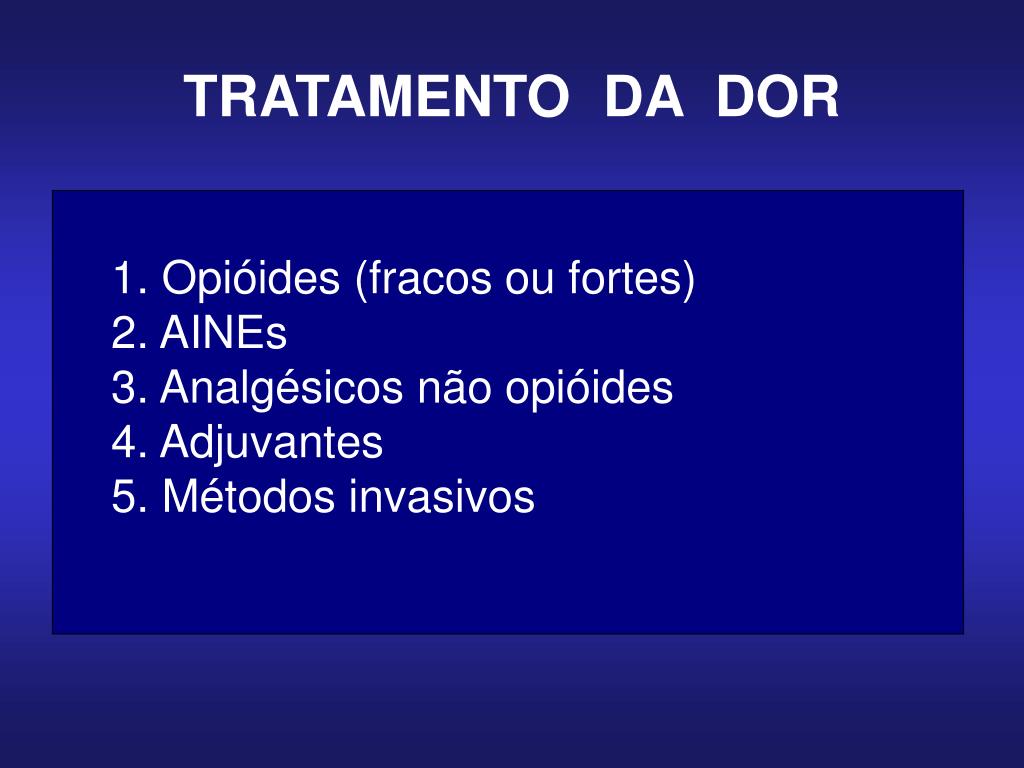 TRATAMENTO DA DOR

1. Opióides (fracos ou fortes)
2. AINEs
3. Analgésicos não opióides
4. Adjuvantes
5. Métodos invasivos